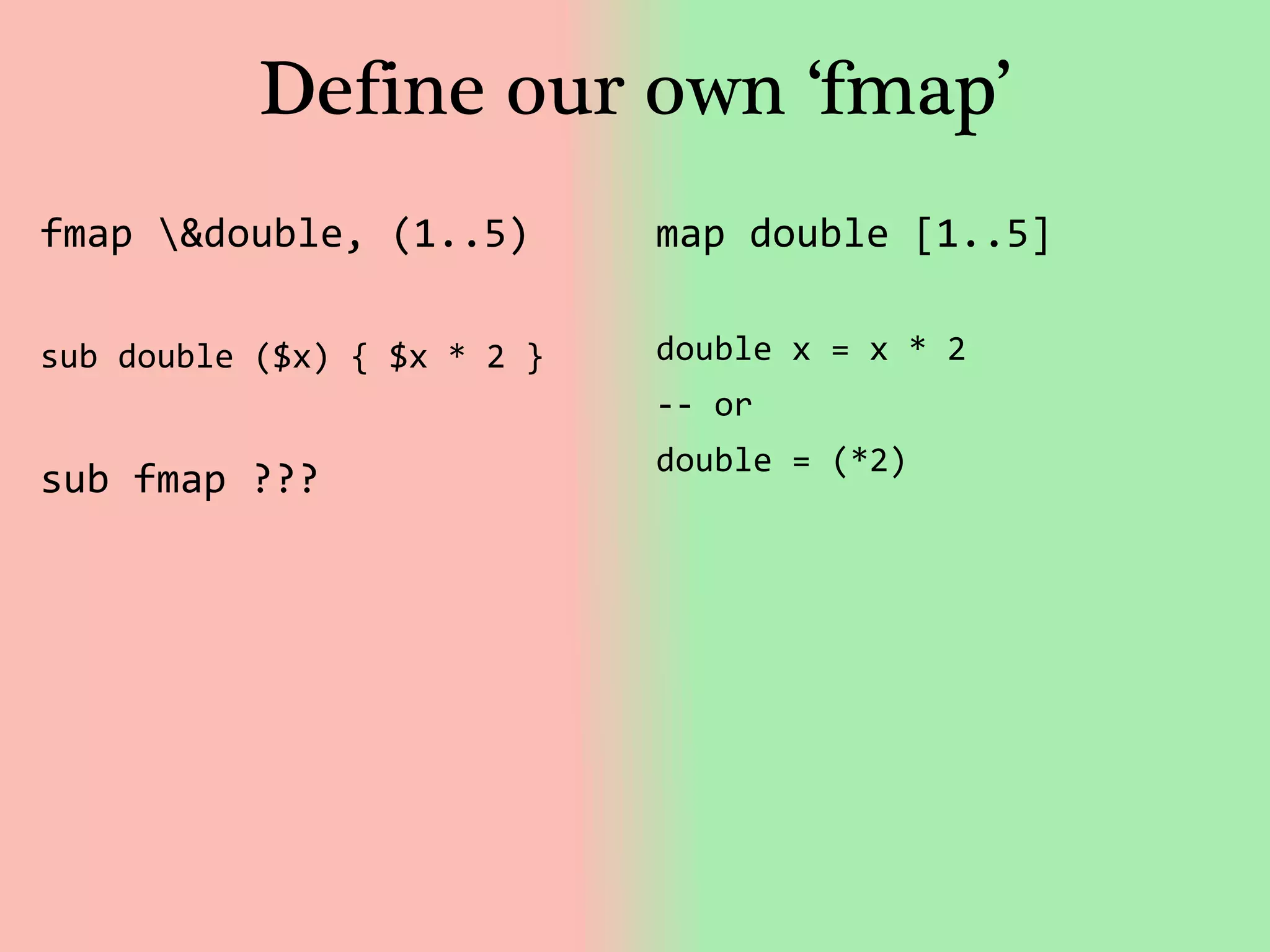 Define our own ‘fmap’

fmap \&double, (1..5)

sub double ($x) { $x * 2 }

sub fmap ???

map double [1..5]

double x = x * 2
-- or
double = (*2)